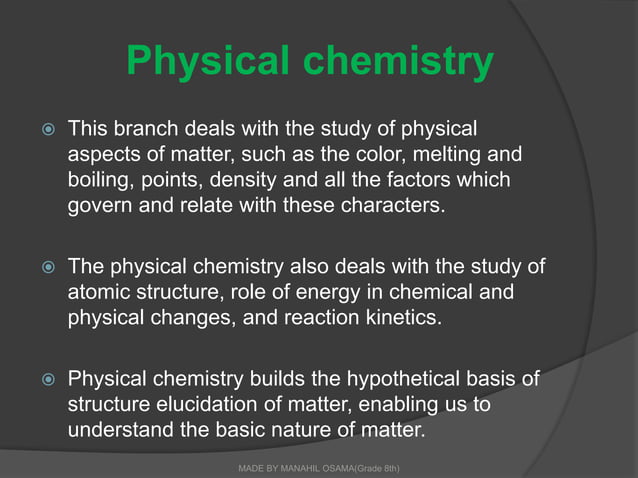 Physical chemistry

This branch deals with the study of physical aspects of matter, such as the color, melting and boiling, points, density and all the factors which govern and relate with these characters.

The physical chemistry also deals with the study of atomic structure, role of energy in chemical and physical changes, and reaction kinetics.

Physical chemistry builds the hypothetical basis of structure elucidation of matter, enabling us to understand the basic nature of matter.

MADE BY MANAHIL OSAMA(Grade 8th)